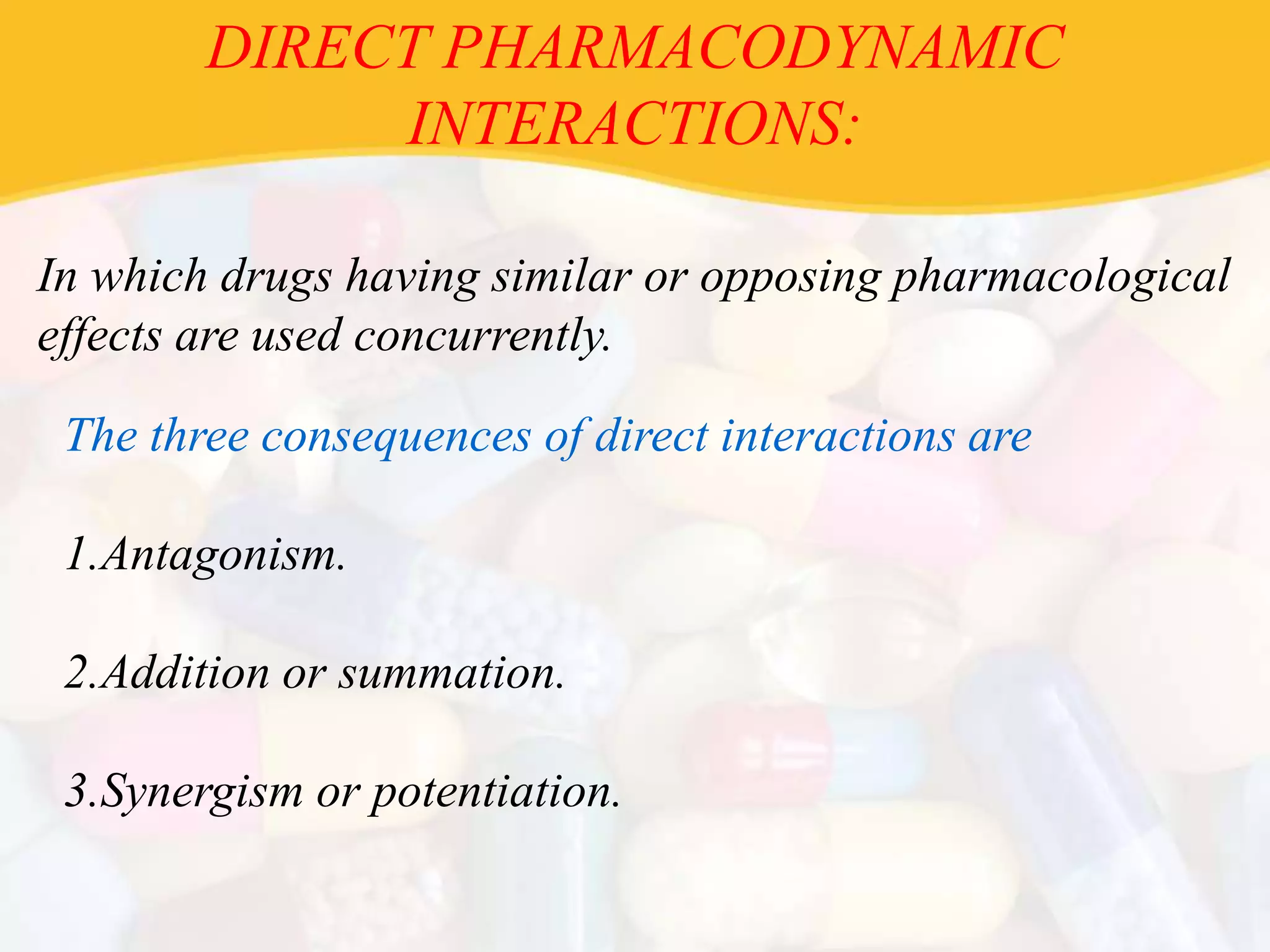 DIRECT PHARMACODYNAMIC INTERACTIONS:

In which drugs having similar or opposing pharmacological effects are used concurrently.

The three consequences of direct interactions are

1.Antagonism.

2.Addition or summation.

3.Synergism or potentiation.